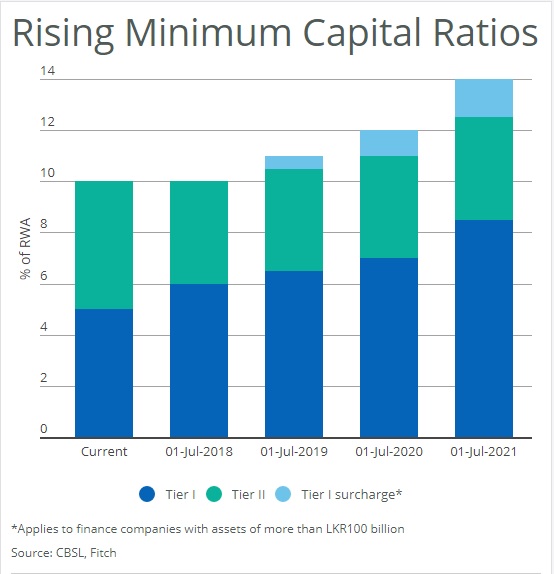 Rising Minimum Capital Ratios

14
12
10
8
6
4
2
0

% of RWA

Current
01-Jul-2018
01-Jul-2019
01-Jul-2020
01-Jul-2021

Tier I
Tier II
Tier I surcharge*

*Applies to finance companies with assets of more than LKR100 billion

Source: CBSL, Fitch